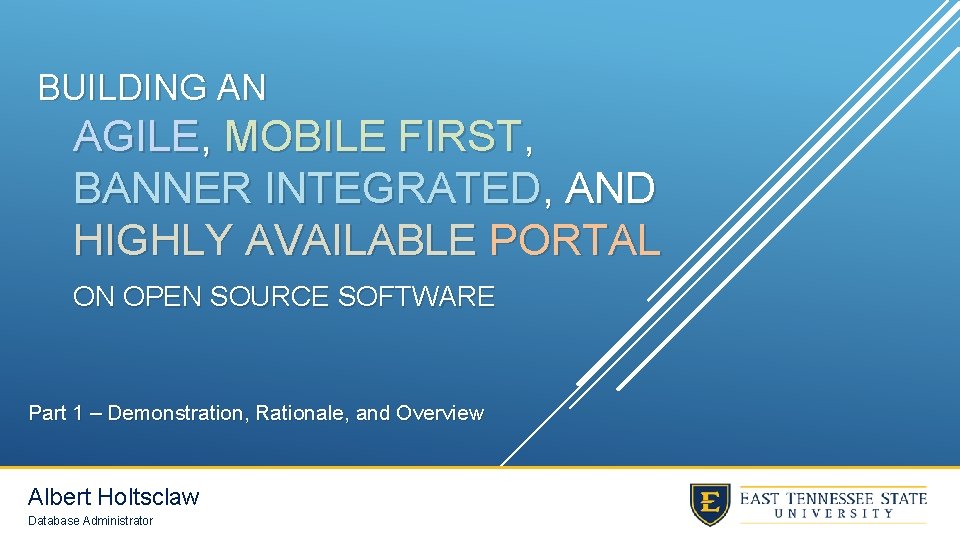 BUILDING AN
AGILE, MOBILE FIRST, BANNER INTEGRATED, AND HIGHLY AVAILABLE PORTAL
ON OPEN SOURCE SOFTWARE

Part 1 – Demonstration, Rationale, and Overview

Albert Holtsclaw
Database Administrator

E
EAST TENNESSEE STATE
UNIVERSITY